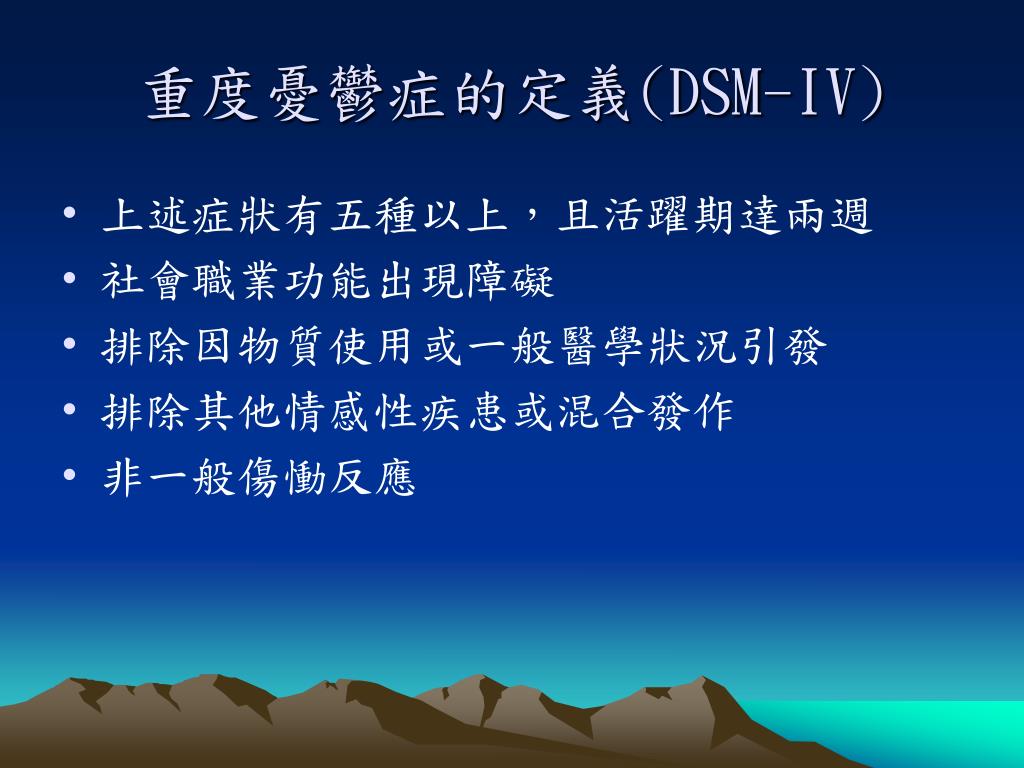 重度憂鬱症的定義(DSM-IV)

• 上述症狀有五種以上，且活躍期達兩週
• 社會職業功能出現障礙
• 排除因物質使用或一般醫學狀況引發
• 排除其他情感性疾患或混合發作
• 非一般傷慟反應